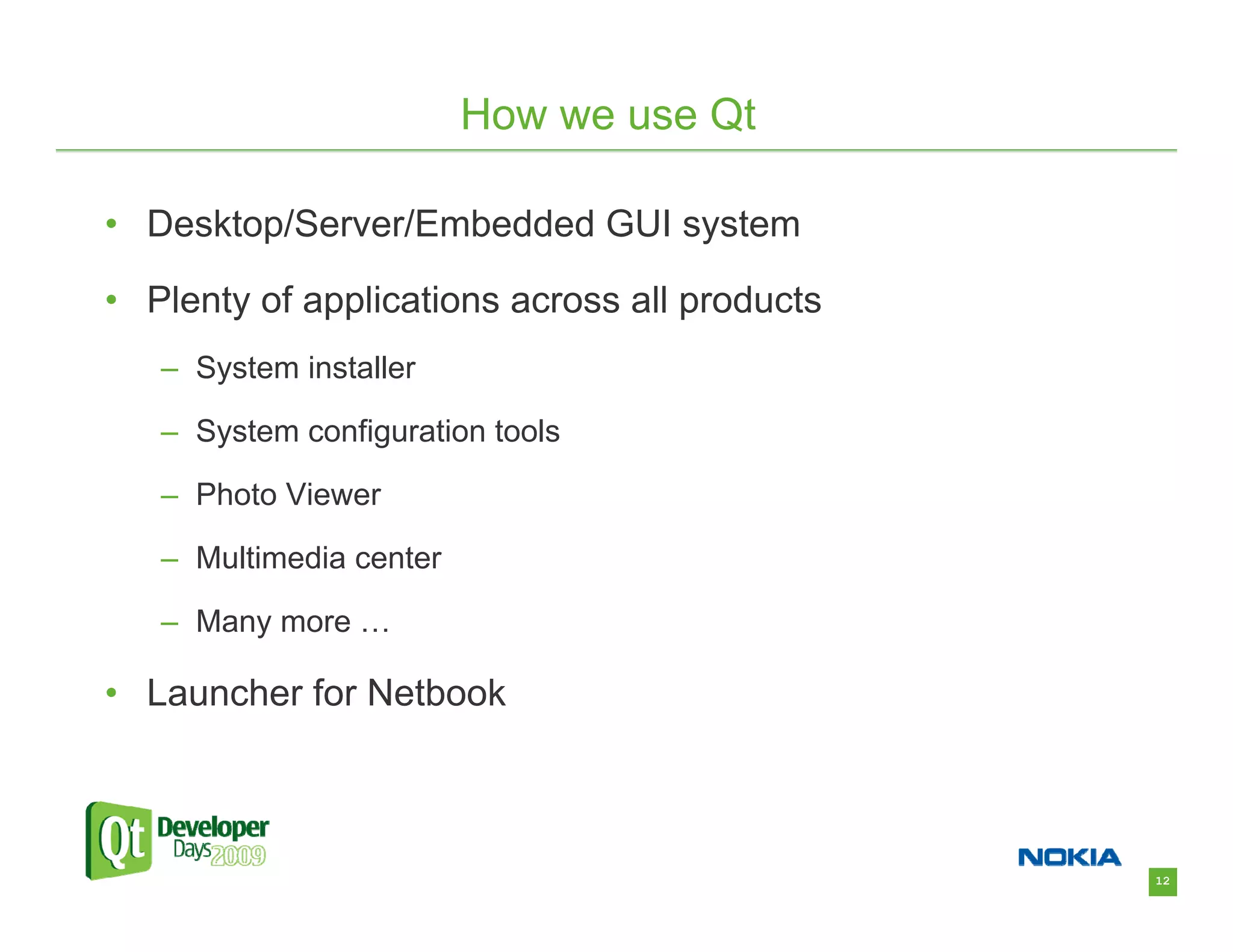 How we use Qt

• Desktop/Server/Embedded GUI system

• Plenty of applications across all products

– System installer

– System configuration tools

– Photo Viewer

– Multimedia center

– Many more …

• Launcher for Netbook

Qt Developer Days 2009

NOKIA

12